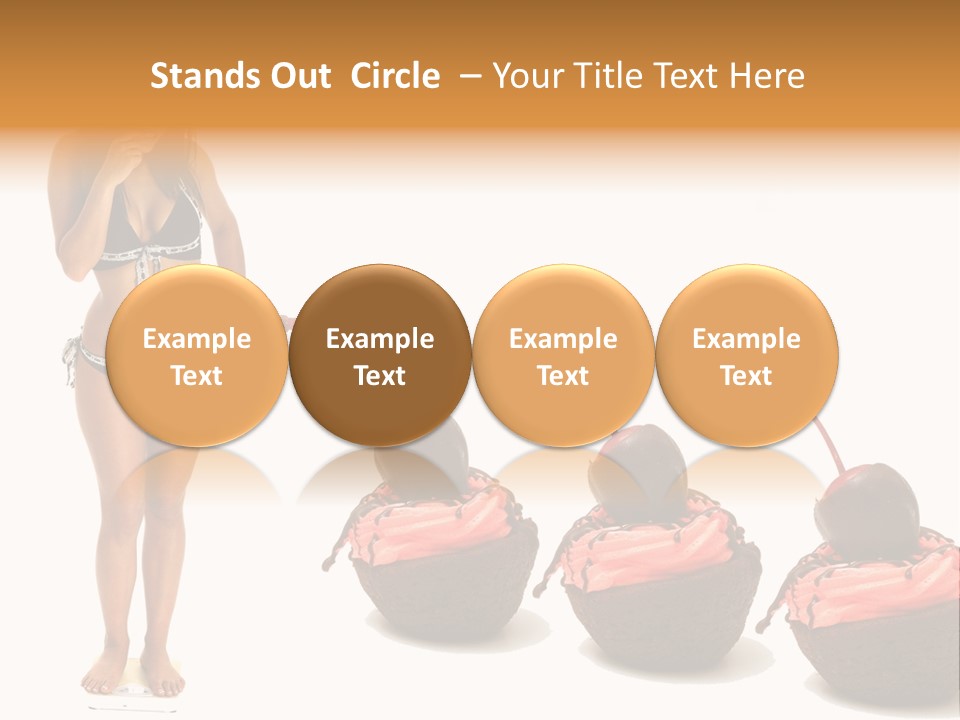 Stands Out Circle – Your Title Text Here

Example Text

Example Text

Example Text

Example Text